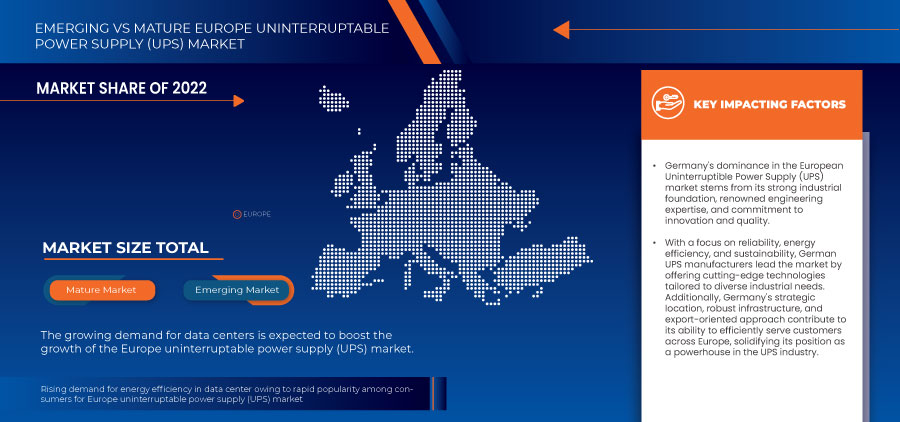 EMERGING VS MATURE EUROPE UNINTERRUPTABLE POWER SUPPLY (UPS) MARKET

MARKET SHARE OF 2022

EUROPE

MARKET SIZE TOTAL

Mature Market

Emerging Market

The growing demand for data centers is expected to boost the growth of the Europe uninterruptable power supply (UPS) market.

Rising demand for energy efficiency in data center owing to rapid popularity among consumers for Europe uninterruptable power supply (UPS) market

KEY IMPACTING FACTORS

• Germany's dominance in the European Uninterruptible Power Supply (UPS) market stems from its strong industrial foundation, renowned engineering expertise, and commitment to innovation and quality.

• With a focus on reliability, energy efficiency, and sustainability, German UPS manufacturers lead the market by offering cutting-edge technologies tailored to diverse industrial needs. Additionally, Germany's strategic location, robust infrastructure, and export-oriented approach contribute to its ability to efficiently serve customers across Europe, solidifying its position as a powerhouse in the UPS industry.